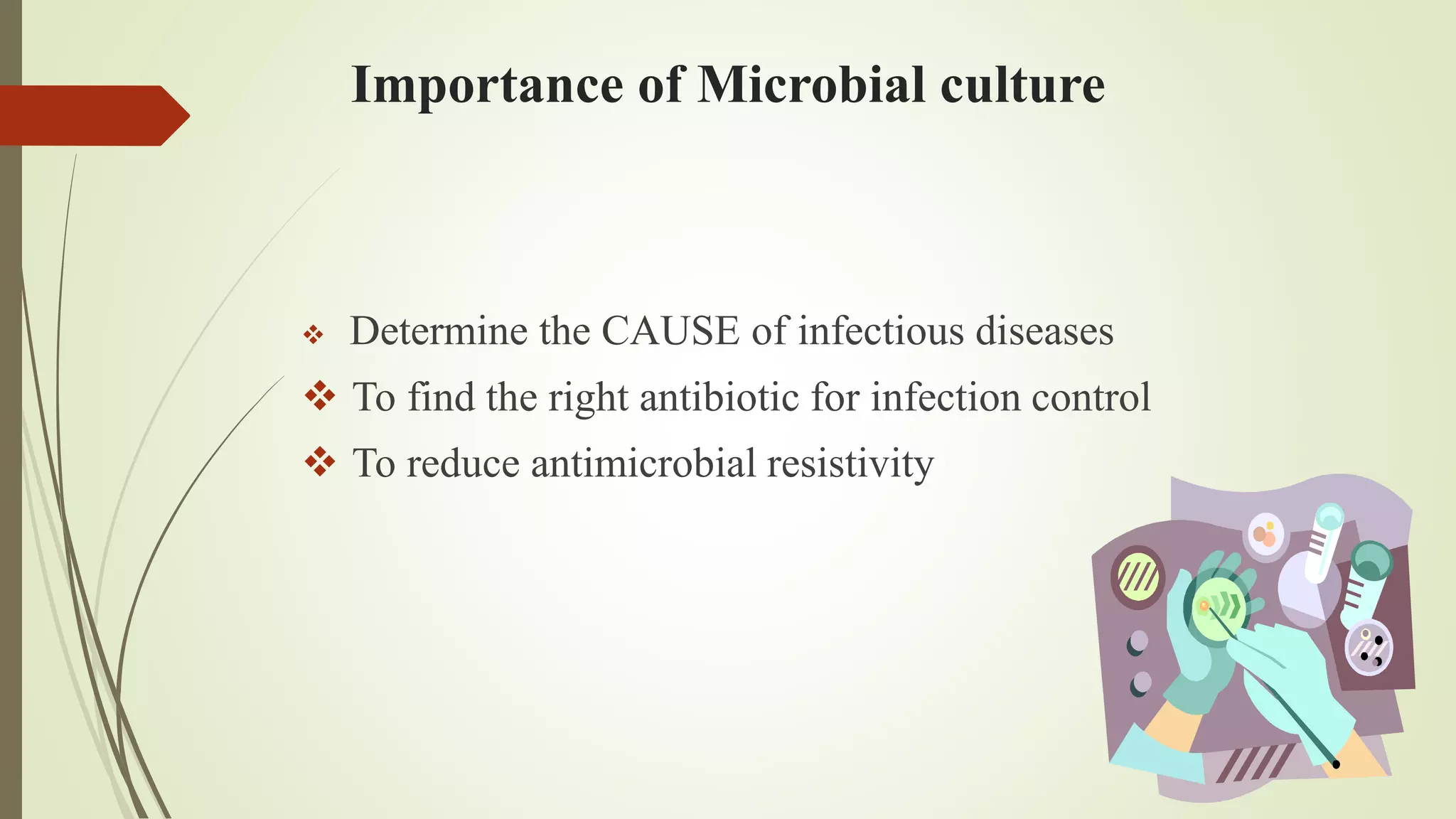 Importance of Microbial culture

❖ Determine the CAUSE of infectious diseases
❖ To find the right antibiotic for infection control
❖ To reduce antimicrobial resistivity